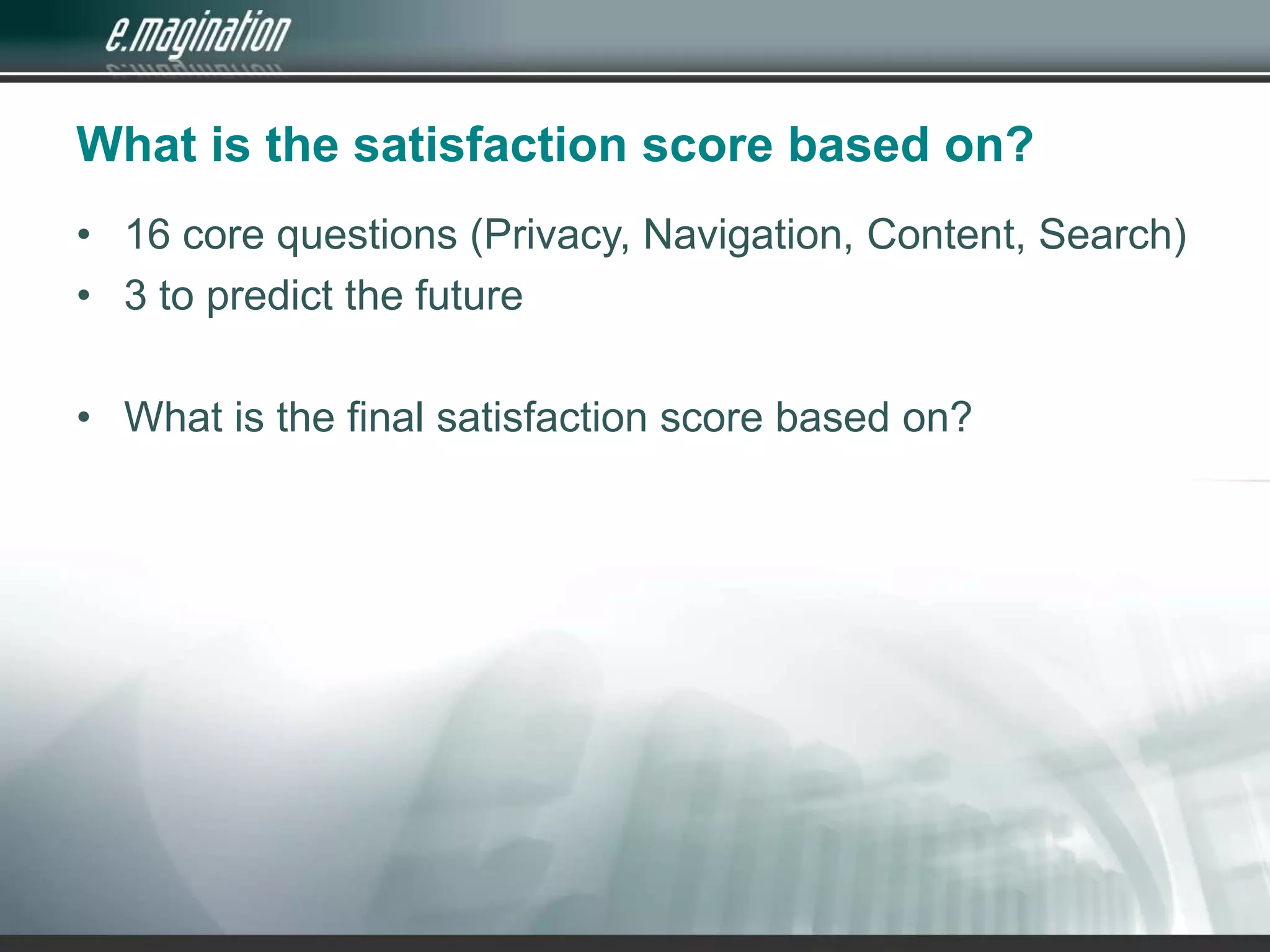 e.magination

What is the satisfaction score based on?

• 16 core questions (Privacy, Navigation, Content, Search)
• 3 to predict the future

• What is the final satisfaction score based on?